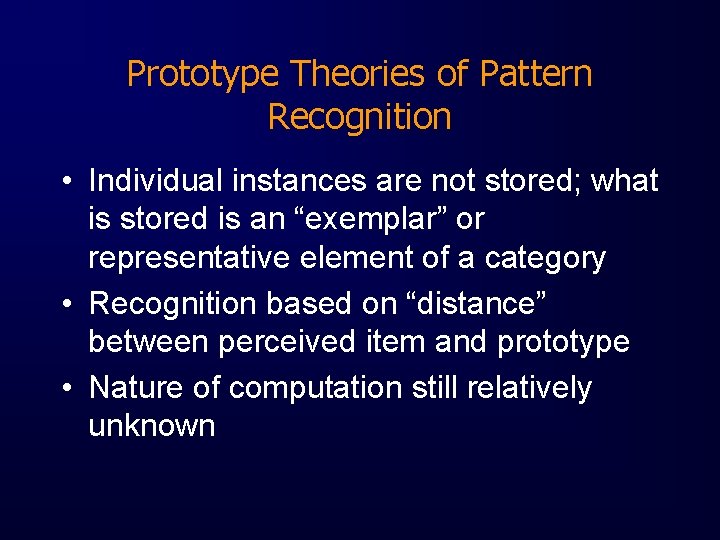 Prototype Theories of Pattern Recognition

• Individual instances are not stored; what is stored is an “exemplar” or representative element of a category
• Recognition based on “distance” between perceived item and prototype
• Nature of computation still relatively unknown